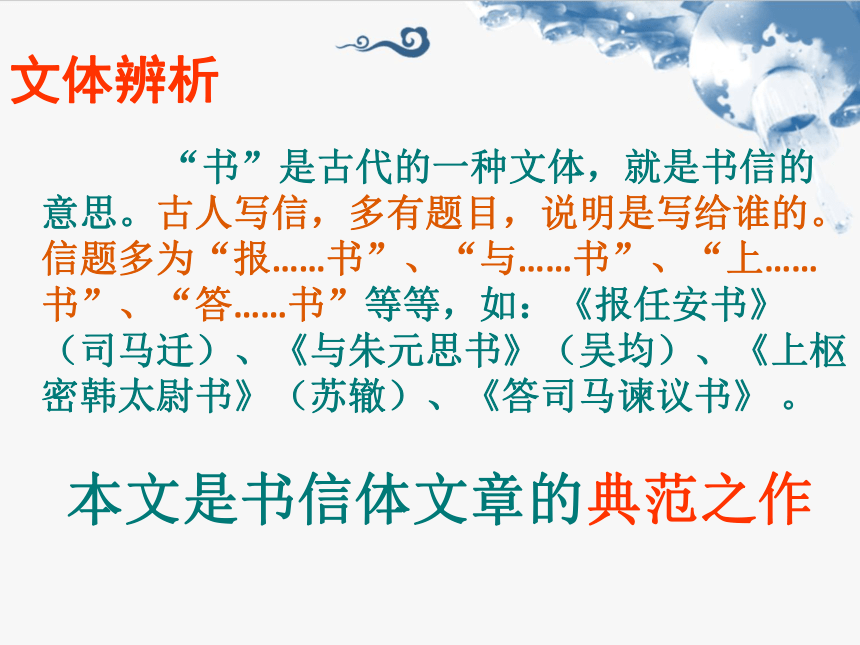 文体辨析

“书”是古代的一种文体，就是书信的意思。古人写信，多有题目，说明是写给谁的。信题多为“报……书”、“与……书”、“上……书”、“答……书”等等，如：《报任安书》（司马迁）、《与朱元思书》（吴均）、《上枢密韩太尉书》（苏辙）、《答司马谏议书》。

本文是书信体文章的典范之作